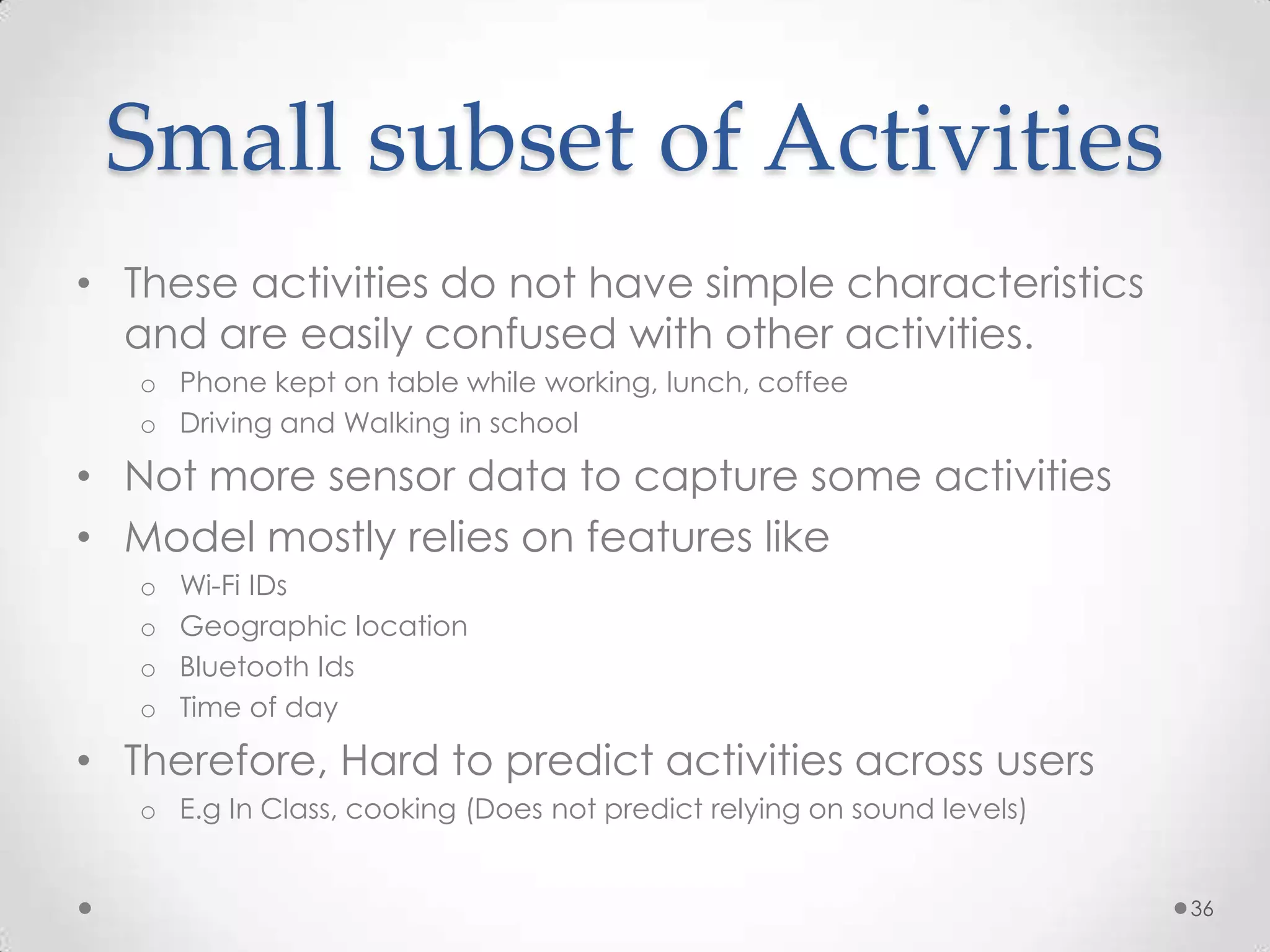 Small subset of Activities

• These activities do not have simple characteristics and are easily confused with other activities.
 o Phone kept on table while working, lunch, coffee
 o Driving and Walking in school
• Not more sensor data to capture some activities
• Model mostly relies on features like
 o Wi-Fi IDs
 o Geographic location
 o Bluetooth Ids
 o Time of day
• Therefore, Hard to predict activities across users
 o E.g In Class, cooking (Does not predict relying on sound levels)

36